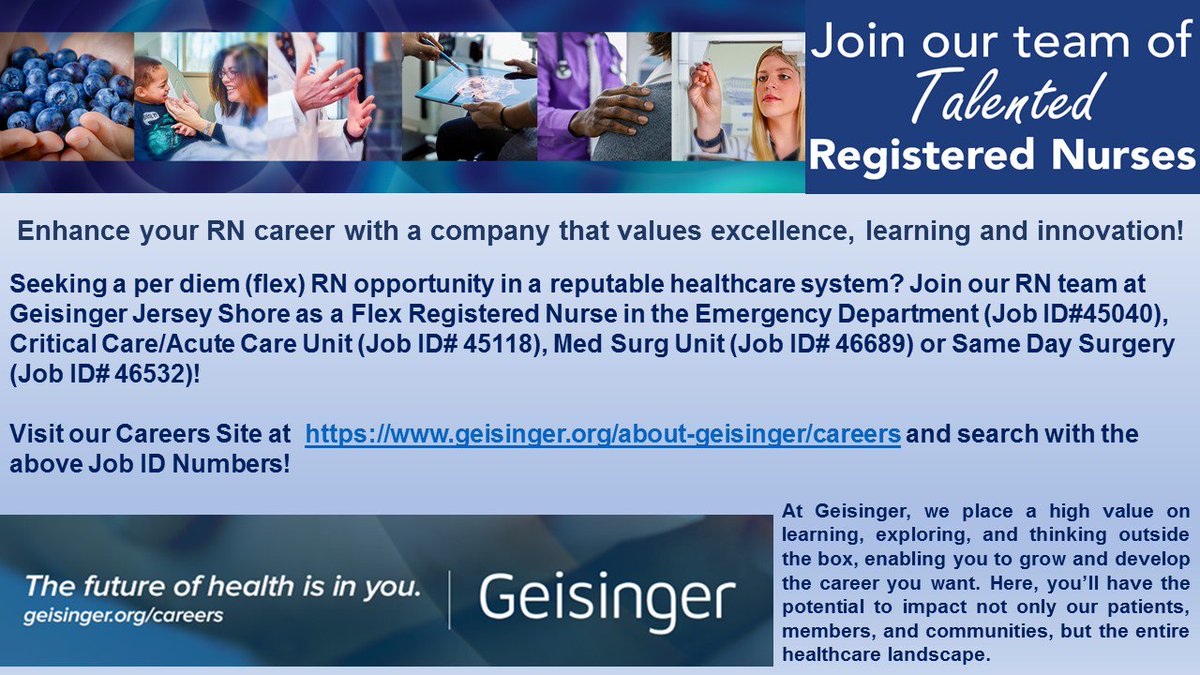 Join our team of
Talented
Registered Nurses

Enhance your RN career with a company that values excellence, learning and innovation!

Seeking a per diem (flex) RN opportunity in a reputable healthcare system? Join our RN team at Geisinger Jersey Shore as a Flex Registered Nurse in the Emergency Department (Job ID#45040), Critical Care/Acute Care Unit (Job ID# 45118), Med Surg Unit (Job ID# 46689) or Same Day Surgery (Job ID# 46532)!

Visit our Careers Site at https://www.geisinger.org/about-geisinger/careers and search with the above Job ID Numbers!

The future of health is in you.
geisinger.org/careers
Geisinger

At Geisinger, we place a high value on learning, exploring, and thinking outside the box, enabling you to grow and develop the career you want. Here, you'll have the potential to impact not only our patients, members, and communities, but the entire healthcare landscape.